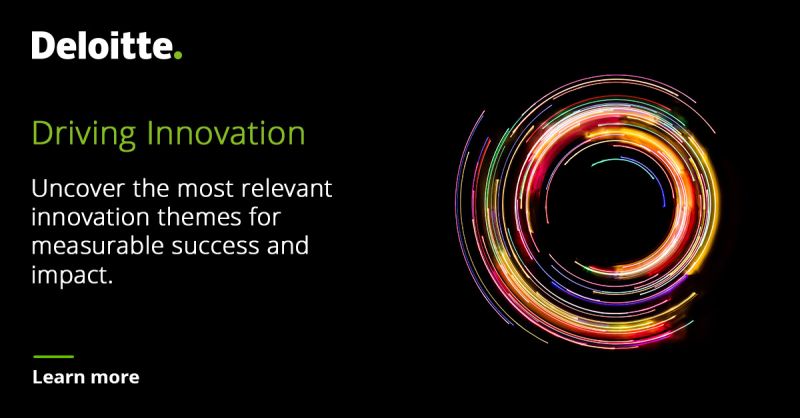 Deloitte.

Driving Innovation

Uncover the most relevant innovation themes for measurable success and impact.

Learn more